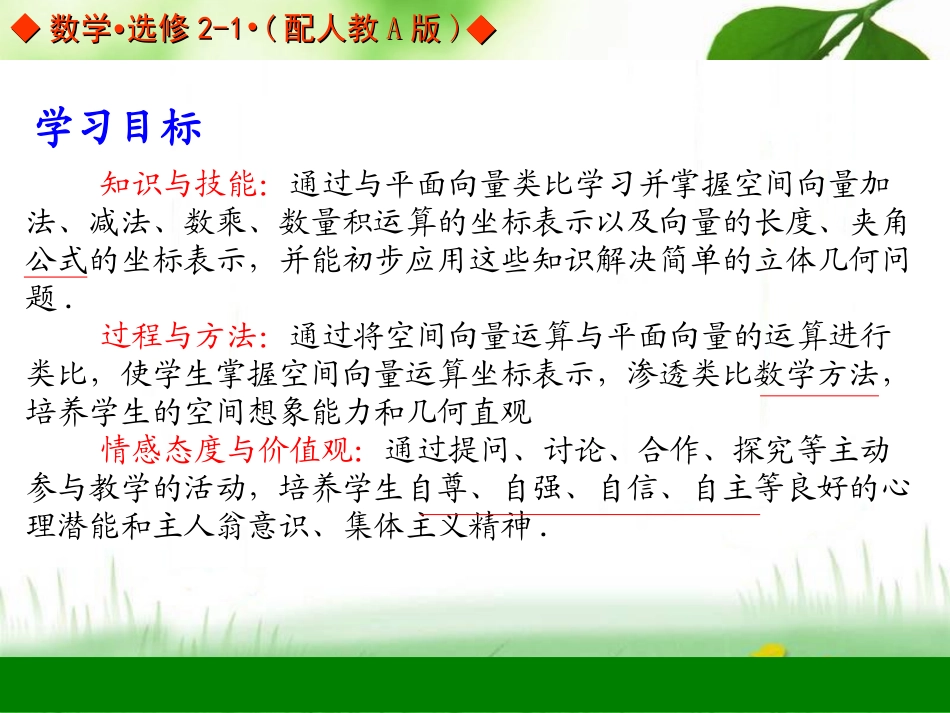 ◆ 数学•选修 2-1•（配人教 A 版）◆

学习目标

知识与技能：通过与平面向量类比学习并掌握空间向量加法、减法、数乘、数量积运算的坐标表示以及向量的长度、夹角公式的坐标表示，并能初步应用这些知识解决简单的立体几何问题．

过程与方法：通过将空间向量运算与平面向量的运算进行类比，使学生掌握空间向量运算坐标表示，渗透类比数学方法，培养学生的空间想象能力和几何直观

情感态度与价值观：通过提问、讨论、合作、探究等主动参与教学的活动，培养学生自尊、自强、自信、自主等良好的心理潜能和主人翁意识、集体主义精神．